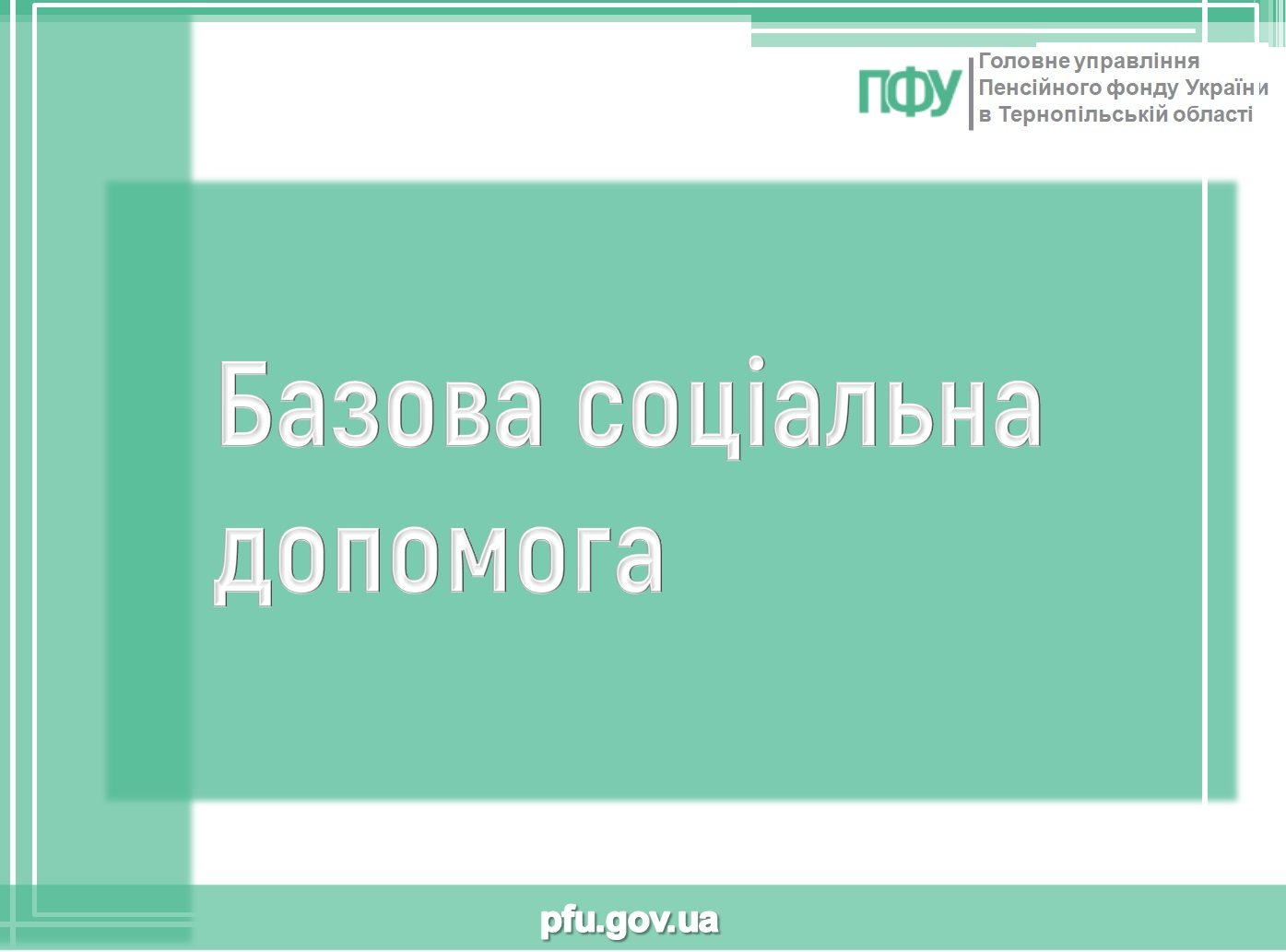 ПФУ
Головне управління
Пенсійного фонду України
в Тернопільській області

Базова соціальна допомога

pfu.gov.ua